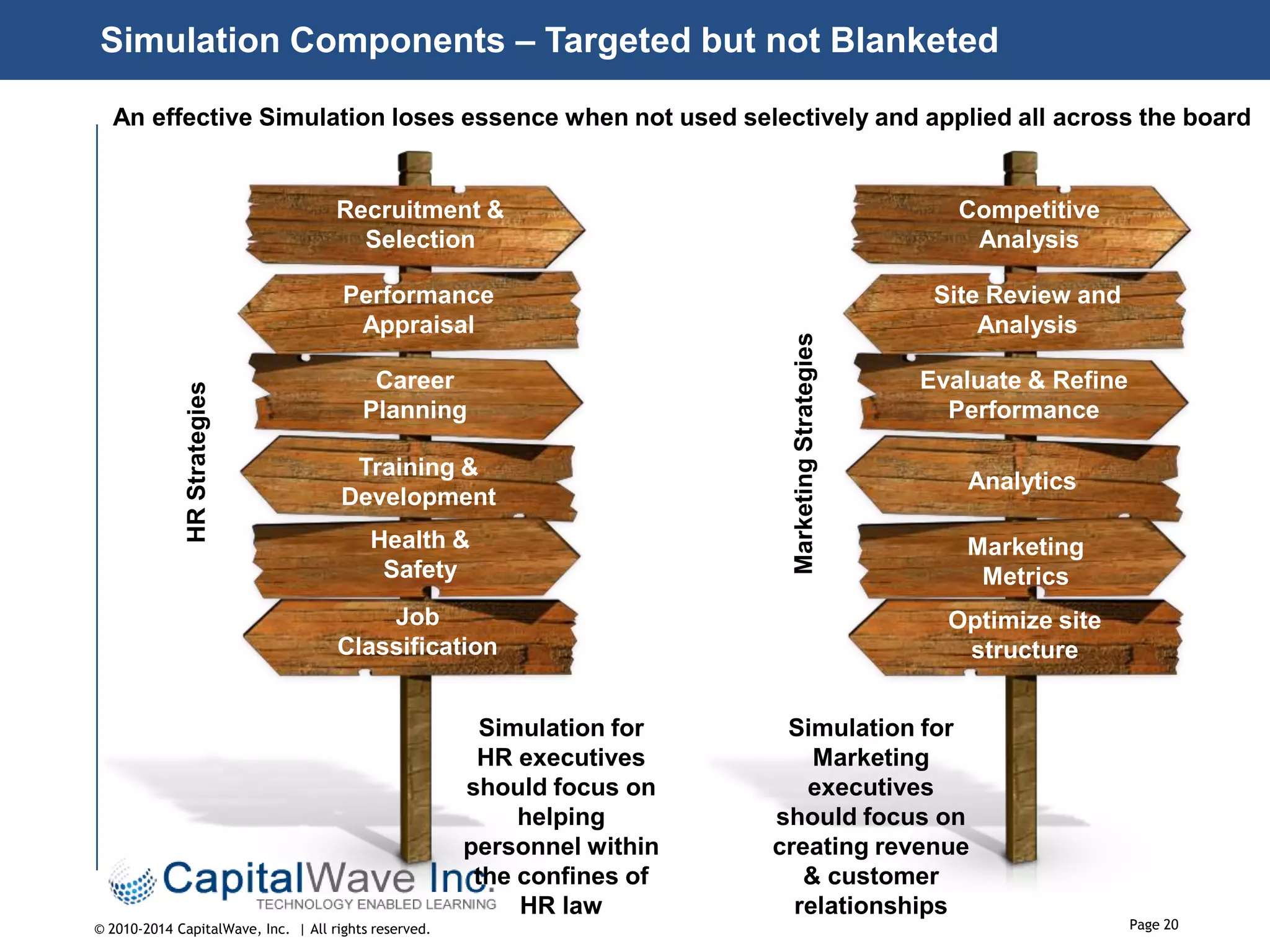 Simulation Components – Targeted but not Blanketed

An effective Simulation loses essence when not used selectively and applied all across the board

HR Strategies

Recruitment & Selection

Performance Appraisal

Career Planning

Training & Development

Health & Safety

Job Classification

Marketing Strategies

Competitive Analysis

Site Review and Analysis

Evaluate & Refine Performance

Analytics

Marketing Metrics

Optimize site structure

Simulation for HR executives should focus on helping personnel within the confines of HR law

Simulation for Marketing executives should focus on creating revenue & customer relationships

CapitalWave Inc.
TECHNOLOGY ENABLED LEARNING

© 2010-2014 CapitalWave, Inc. | All rights reserved.

Page 20